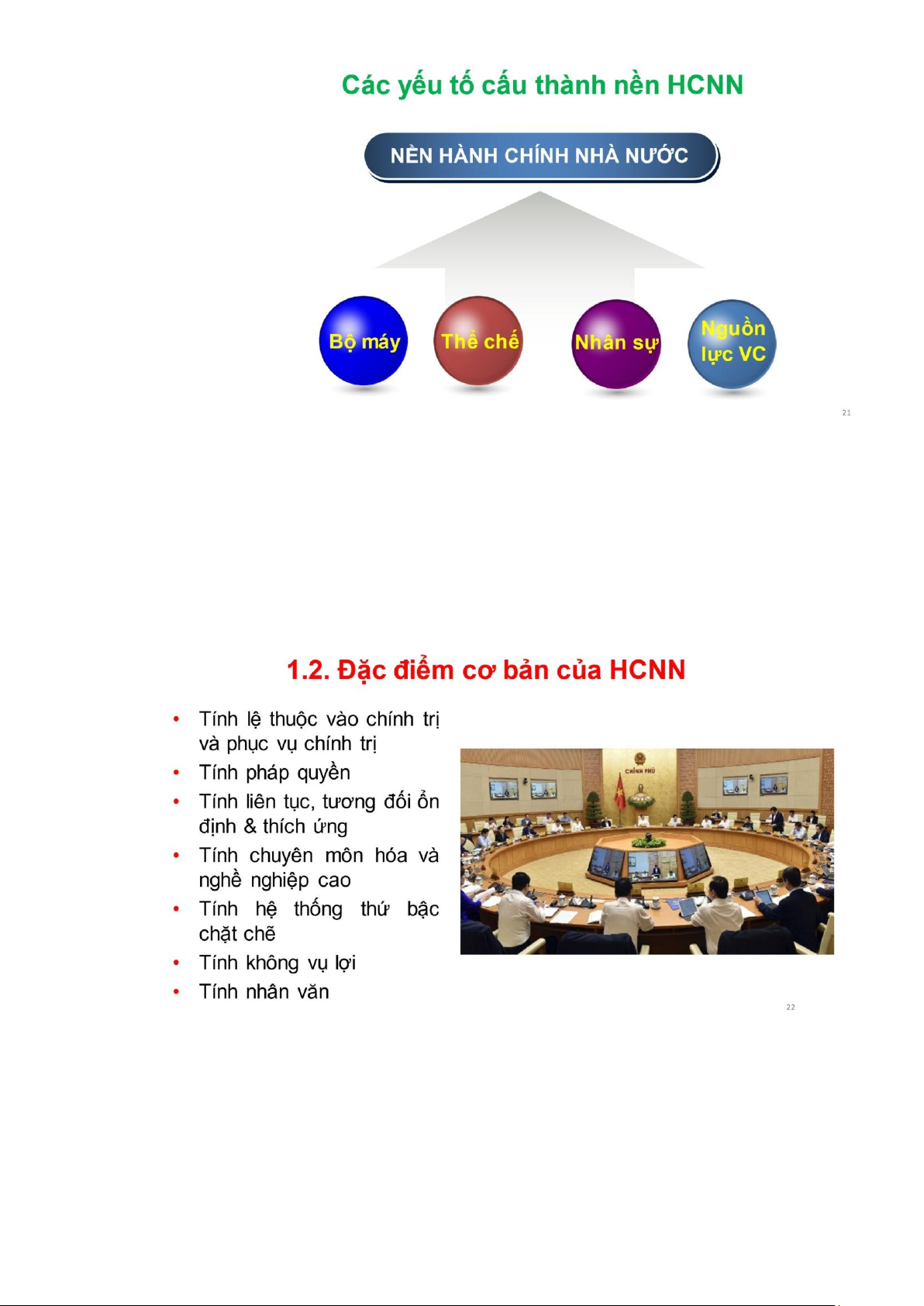 Các yếu tố cấu thành nền HCNN

NỀN HÀNH CHÍNH NHÀ NƯỚC

Bộ máy

Thể chế

Nhân sự

Nguồn lực VC

21

1.2. Đặc điểm cơ bản của HCNN

• Tính lệ thuộc vào chính trị và phục vụ chính trị
• Tính pháp quyền
• Tính liên tục, tương đối ổn định & thích ứng
• Tính chuyên môn hóa và nghề nghiệp cao
• Tính hệ thống thứ bậc chặt chẽ
• Tính không vụ lợi
• Tính nhân văn

CHÍNH PHỦ

22